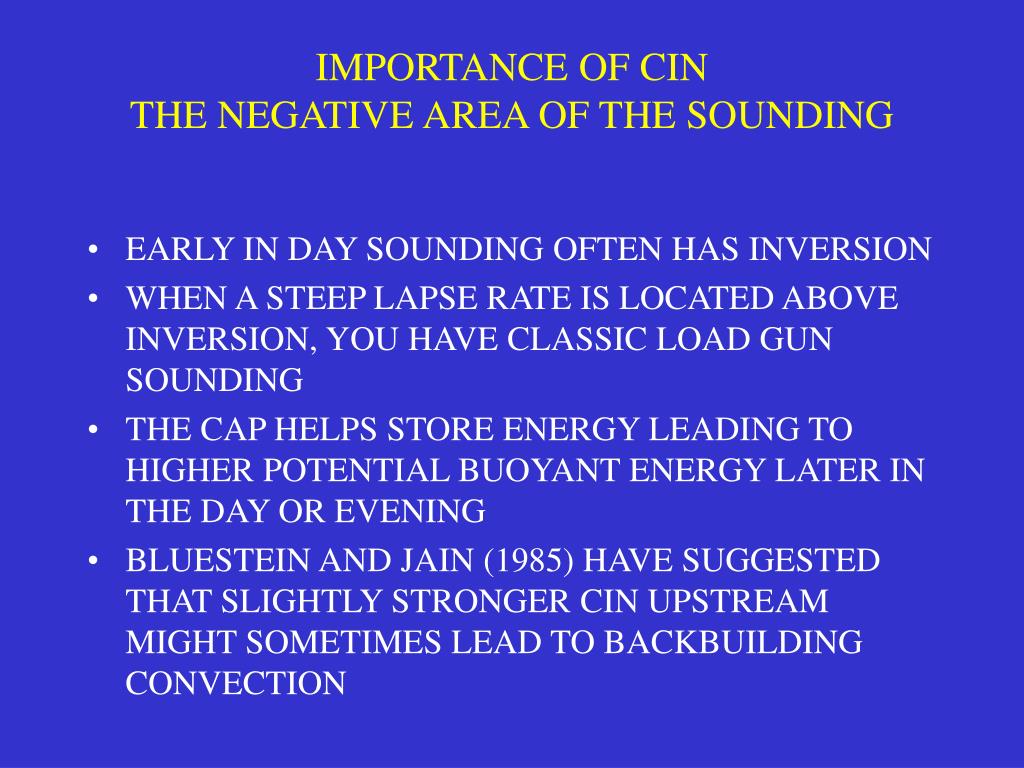 IMPORTANCE OF CIN
THE NEGATIVE AREA OF THE SOUNDING

• EARLY IN DAY SOUNDING OFTEN HAS INVERSION
• WHEN A STEEP LAPSE RATE IS LOCATED ABOVE INVERSION, YOU HAVE CLASSIC LOAD GUN SOUNDING
• THE CAP HELPS STORE ENERGY LEADING TO HIGHER POTENTIAL BUOYANT ENERGY LATER IN THE DAY OR EVENING
• BLUESTEIN AND JAIN (1985) HAVE SUGGESTED THAT SLIGHTLY STRONGER CIN UPSTREAM MIGHT SOMETIMES LEAD TO BACKBUILDING CONVECTION